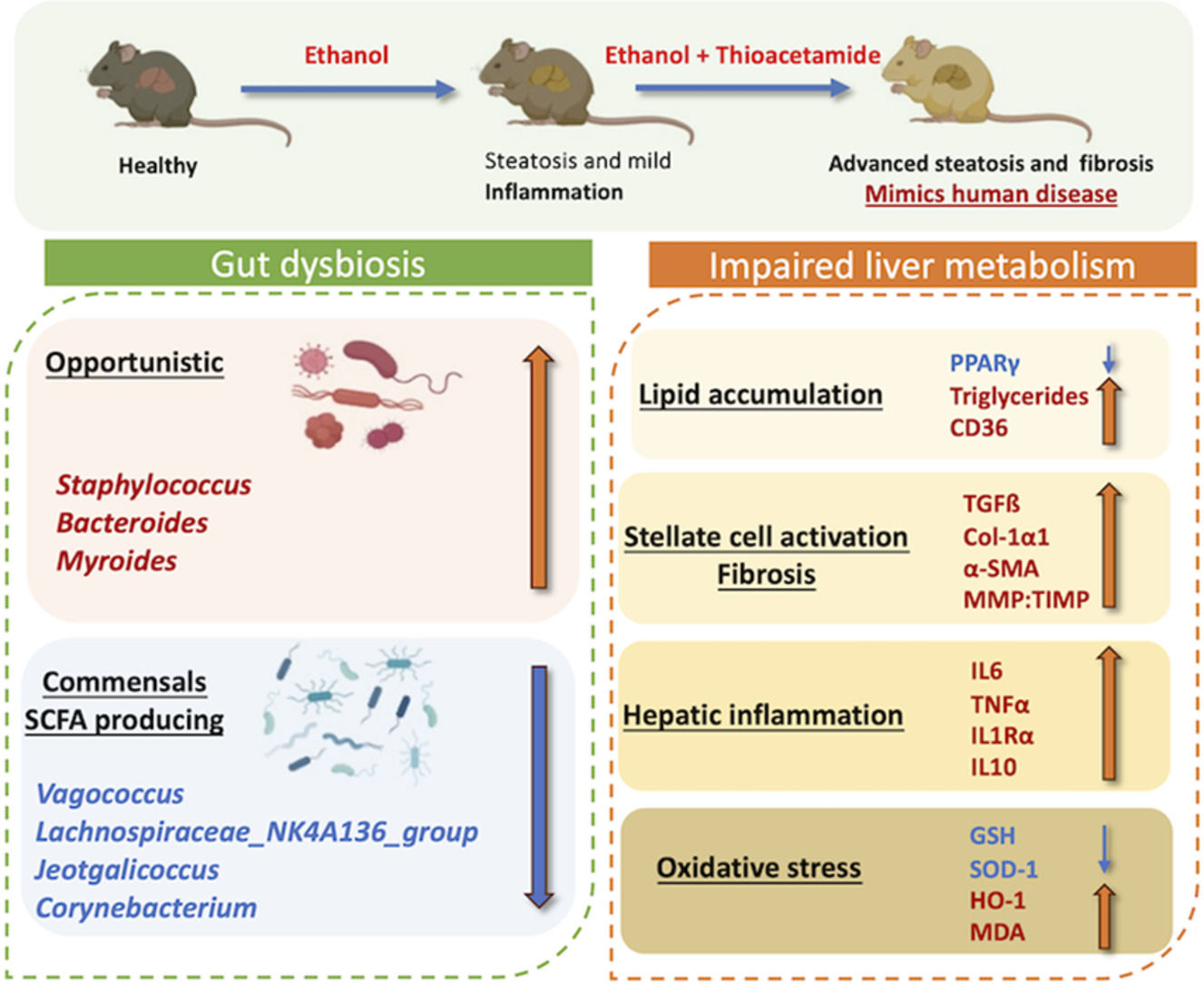 Ethanol

Ethanol + Thioacetamide

Healthy

Steatosis and mild Inflammation

Advanced steatosis and fibrosis
Mimics human disease

Gut dysbiosis

Opportunistic

Staphylococcus
Bacteroides
Myroides

Commensals
SCFA producing

Vagococcus
Lachnospiraceae_NK4A136_group
Jeotgalicoccus
Corynebacterium

Impaired liver metabolism

Lipid accumulation

PPARγ
Triglycerides
CD36

Stellate cell activation
Fibrosis

TGFß
Col-1α1
α-SMA
MMP:TIMP

Hepatic inflammation

IL6
TNFα
IL1Rα
IL10

Oxidative stress

GSH
SOD-1
HO-1
MDA